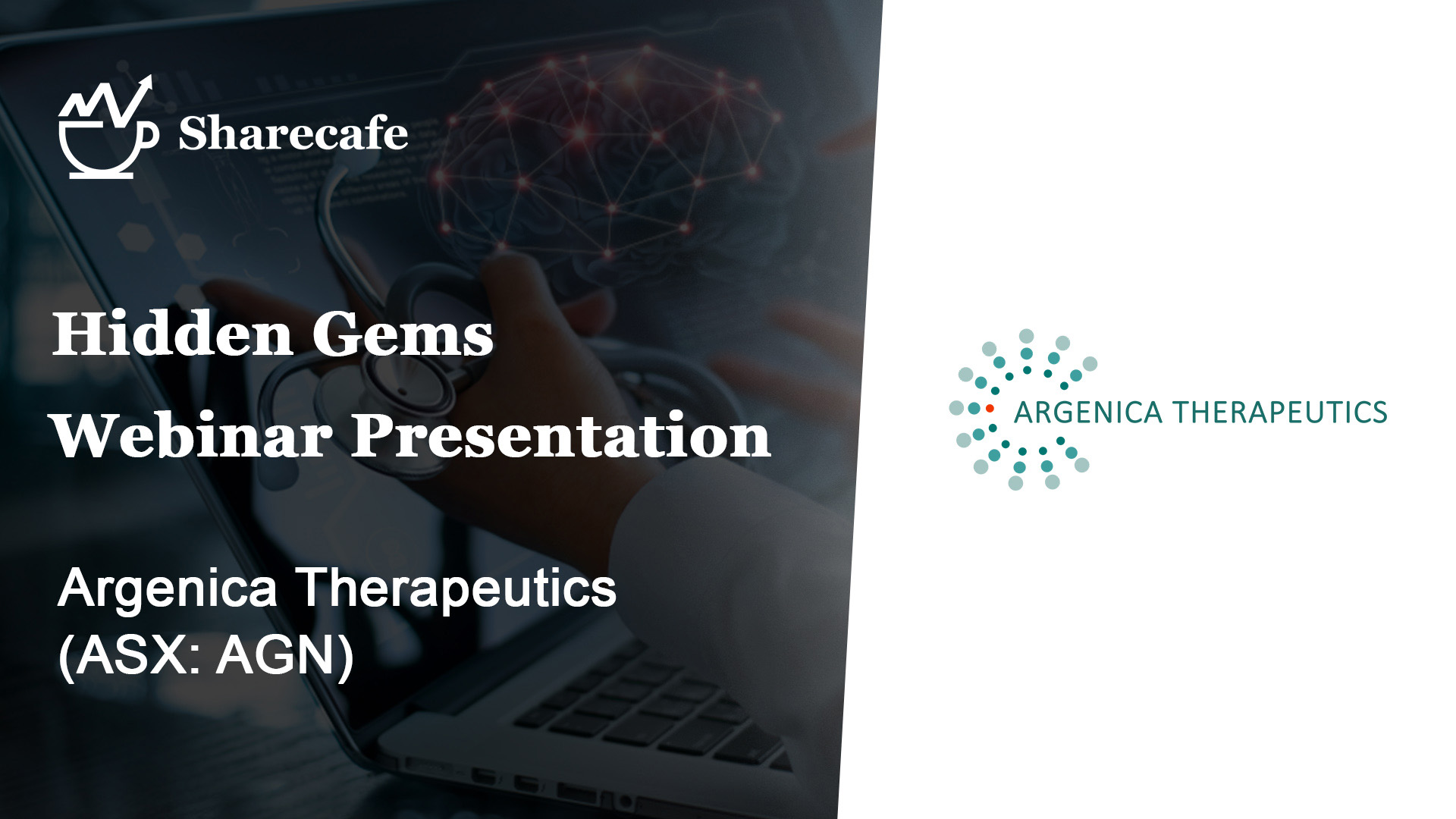 Sharecafe

Hidden Gems
Webinar Presentation

Argenica Therapeutics
(ASX: AGN)

ARGENICA THERAPEUTICS